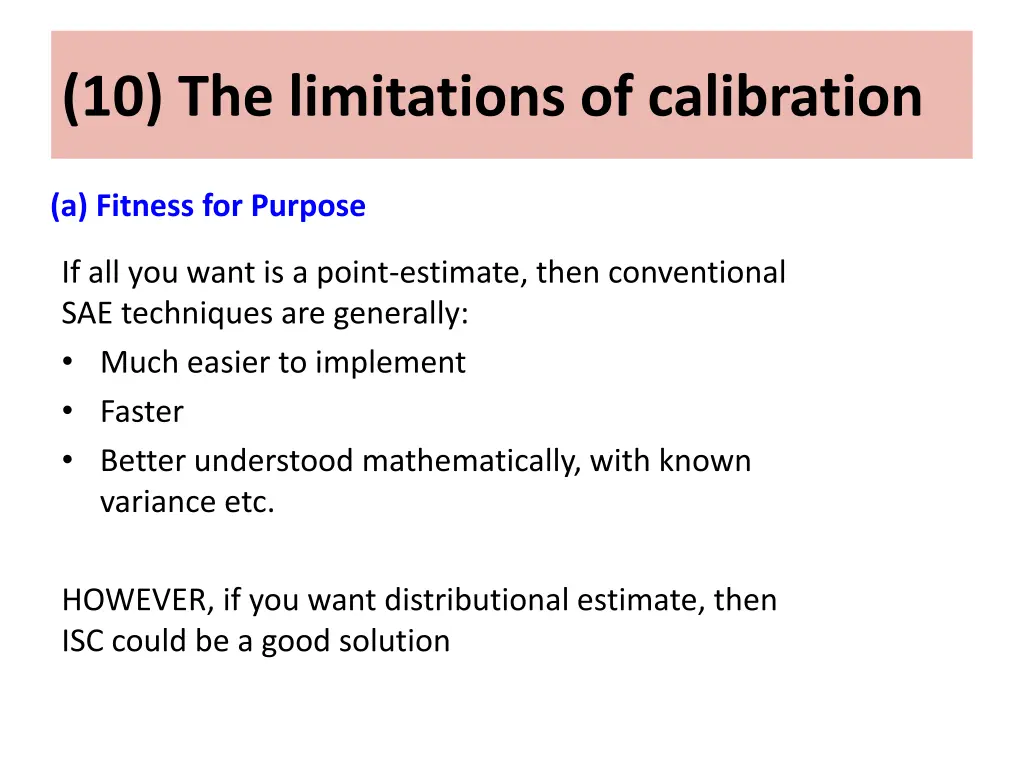 (10) The limitations of calibration

(a) Fitness for Purpose

If all you want is a point-estimate, then conventional SAE techniques are generally:
• Much easier to implement
• Faster
• Better understood mathematically, with known variance etc.

HOWEVER, if you want distributional estimate, then ISC could be a good solution